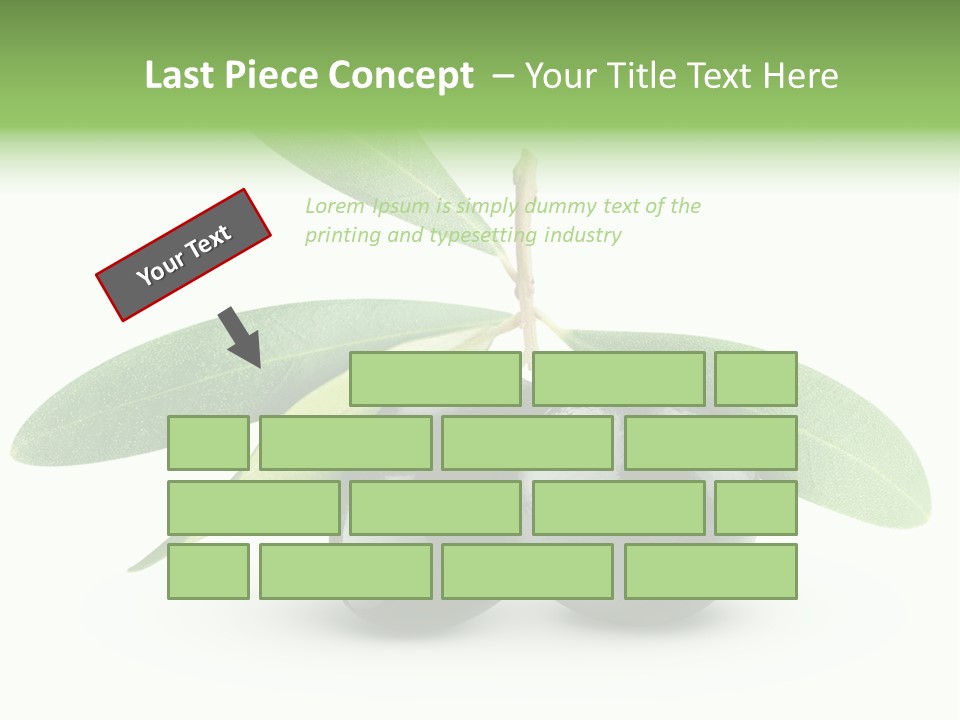 Last Piece Concept – Your Title Text Here

Your Text

Lorem Ipsum is simply dummy text of the printing and typesetting industry